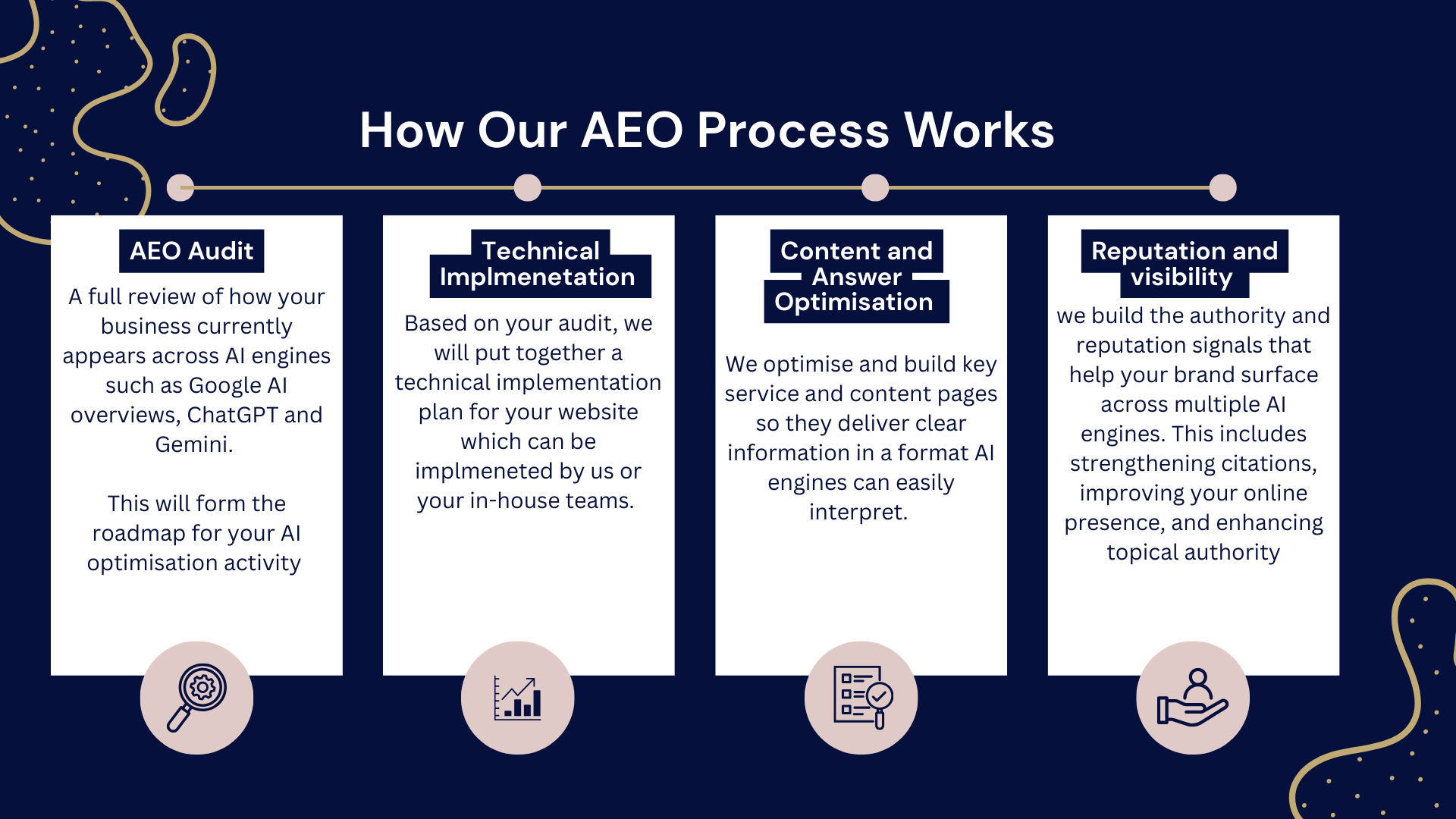 How Our AEO Process Works

AEO Audit

A full review of how your business currently appears across AI engines such as Google AI overviews, ChatGPT and Gemini.

This will form the roadmap for your AI optimisation activity

Technical Implmenetation

Based on your audit, we will put together a technical implementation plan for your website which can be implmeneted by us or your in-house teams.

Content and Answer Optimisation

We optimise and build key service and content pages so they deliver clear information in a format AI engines can easily interpret.

Reputation and visibility

we build the authority and reputation signals that help your brand surface across multiple AI engines. This includes strengthening citations, improving your online presence, and enhancing topical authority